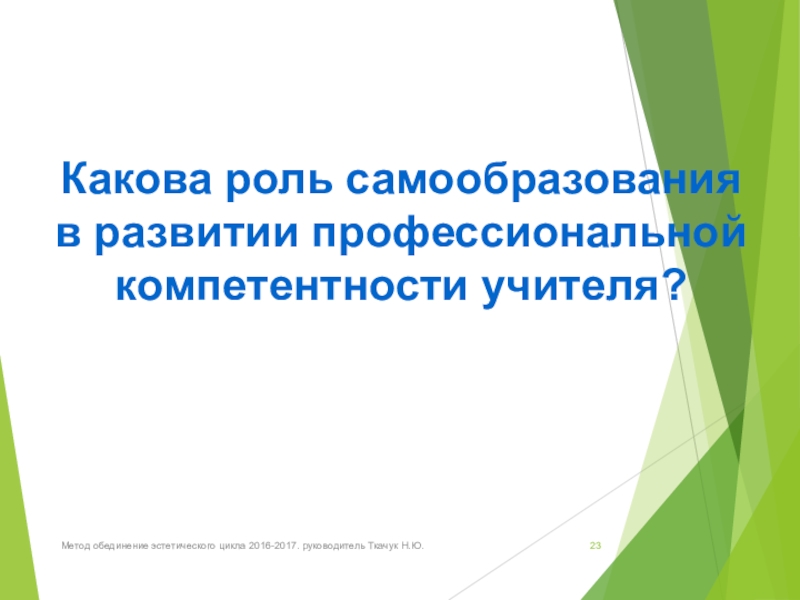 Какова роль самообразования в развитии профессиональной компетентности учителя?

Метод обединение эстетического цикла 2016-2017. руководитель Ткачук Н.Ю.

23